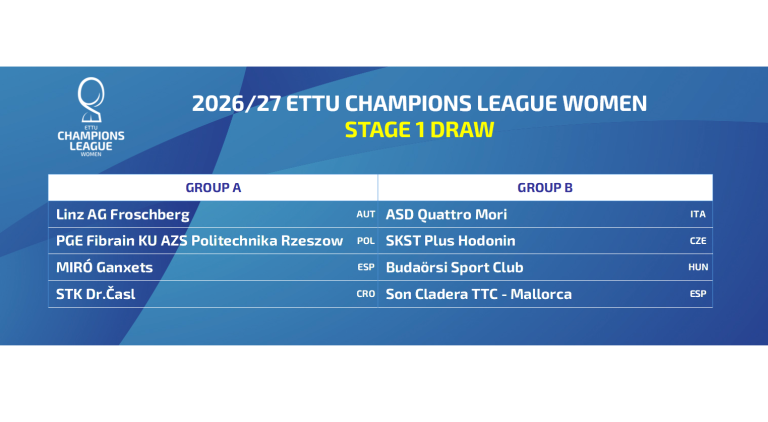 ETTU
CHAMPIONS
LEAGUE
WOMEN

2026/27 ETTU CHAMPIONS LEAGUE WOMEN
STAGE 1 DRAW

| GROUP A | | GROUP B | |
|---|---|---|---|
| Linz AG Froschberg | AUT | ASD Quattro Mori | ITA |
| PGE Fibrain KU AZS Politechnika Rzeszow | POL | SKST Plus Hodonin | CZE |
| MIRÓ Ganxets | ESP | Budaörsi Sport Club | HUN |
| STK Dr.Časl | CRO | Son Cladera TTC - Mallorca | ESP |